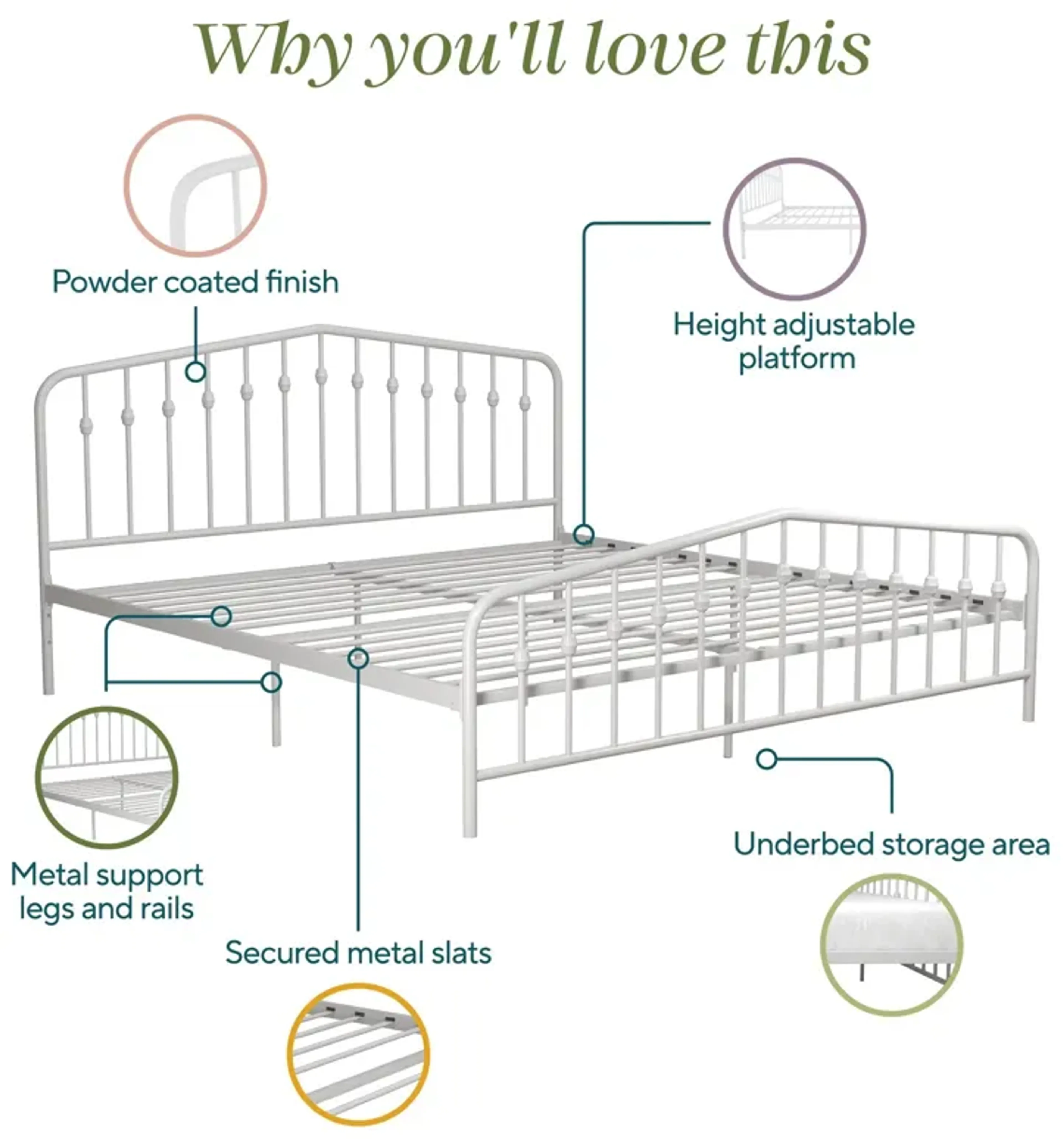 Why you'll love this

Powder coated finish

Height adjustable platform

Metal support legs and rails

Secured metal slats

Underbed storage area